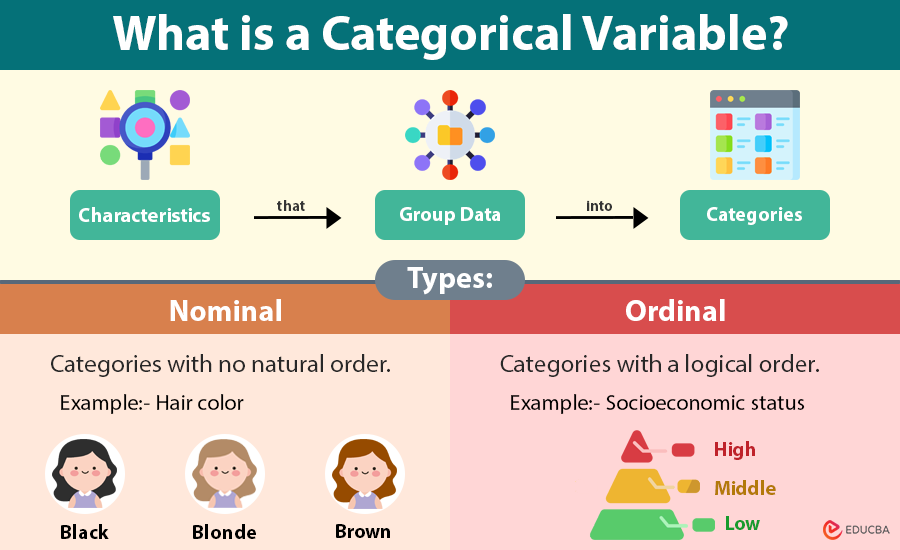 What is a Categorical Variable?

Characteristics that Group Data into Categories

Types:

Nominal

Categories with no natural order.

Example:- Hair color

Black

Blonde

Brown

Ordinal

Categories with a logical order.

Example:- Socioeconomic status

High

Middle

Low

EDUCBA